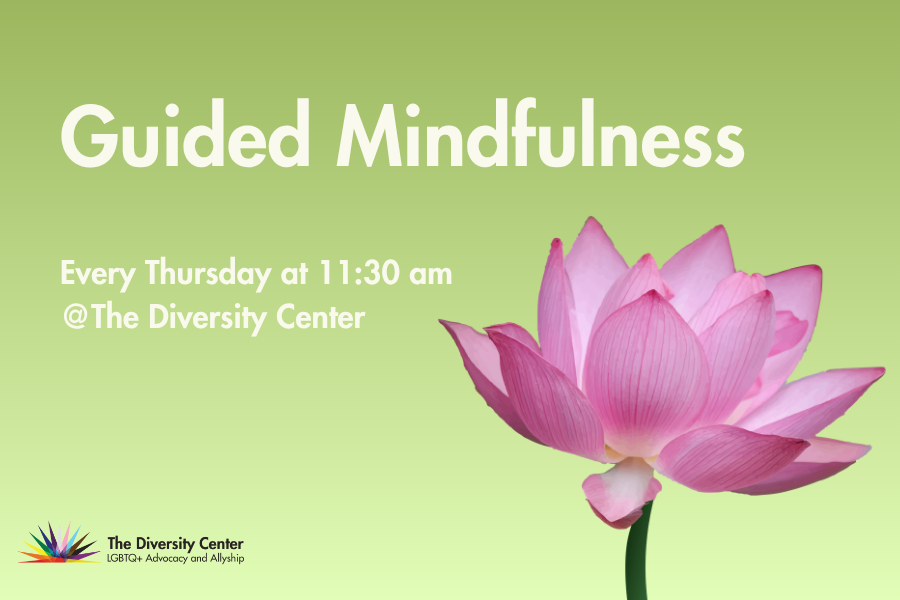 Guided Mindfulness

Every Thursday at 11:30 am
@The Diversity Center

The Diversity Center
LGBTQ+ Advocacy and Allyship